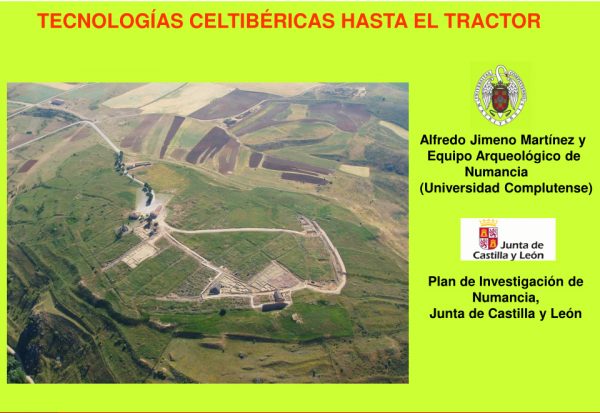 TECNOLOGÍAS CELTIBÉRICAS HASTA EL TRACTOR

Alfredo Jimeno Martínez y Equipo Arqueológico de Numancia (Universidad Complutense)

Junta de Castilla y León

Plan de Investigación de Numancia, Junta de Castilla y León